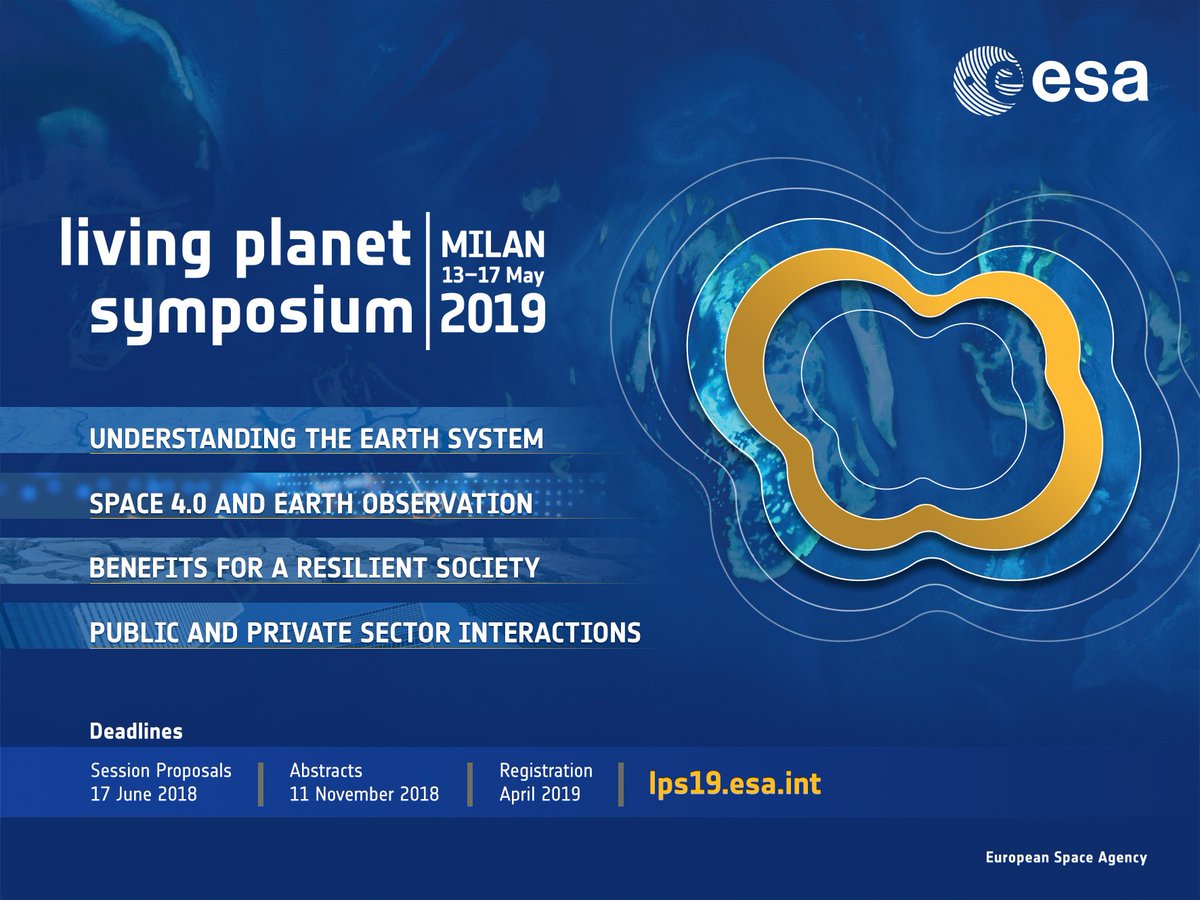 esa

living planet symposium

MILAN
13–17 May
2019

UNDERSTANDING THE EARTH SYSTEM

SPACE 4.0 AND EARTH OBSERVATION

BENEFITS FOR A RESILIENT SOCIETY

PUBLIC AND PRIVATE SECTOR INTERACTIONS

Deadlines

Session Proposals
17 June 2018

Abstracts
11 November 2018

Registration
April 2019

lps19.esa.int

European Space Agency